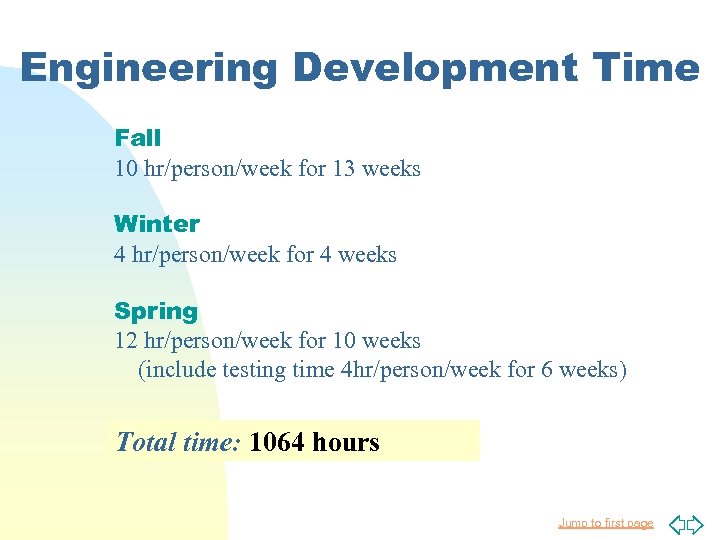 Engineering Development Time

Fall
10 hr/person/week for 13 weeks

Winter
4 hr/person/week for 4 weeks

Spring
12 hr/person/week for 10 weeks
(include testing time 4hr/person/week for 6 weeks)

Total time: 1064 hours

Jump to first page